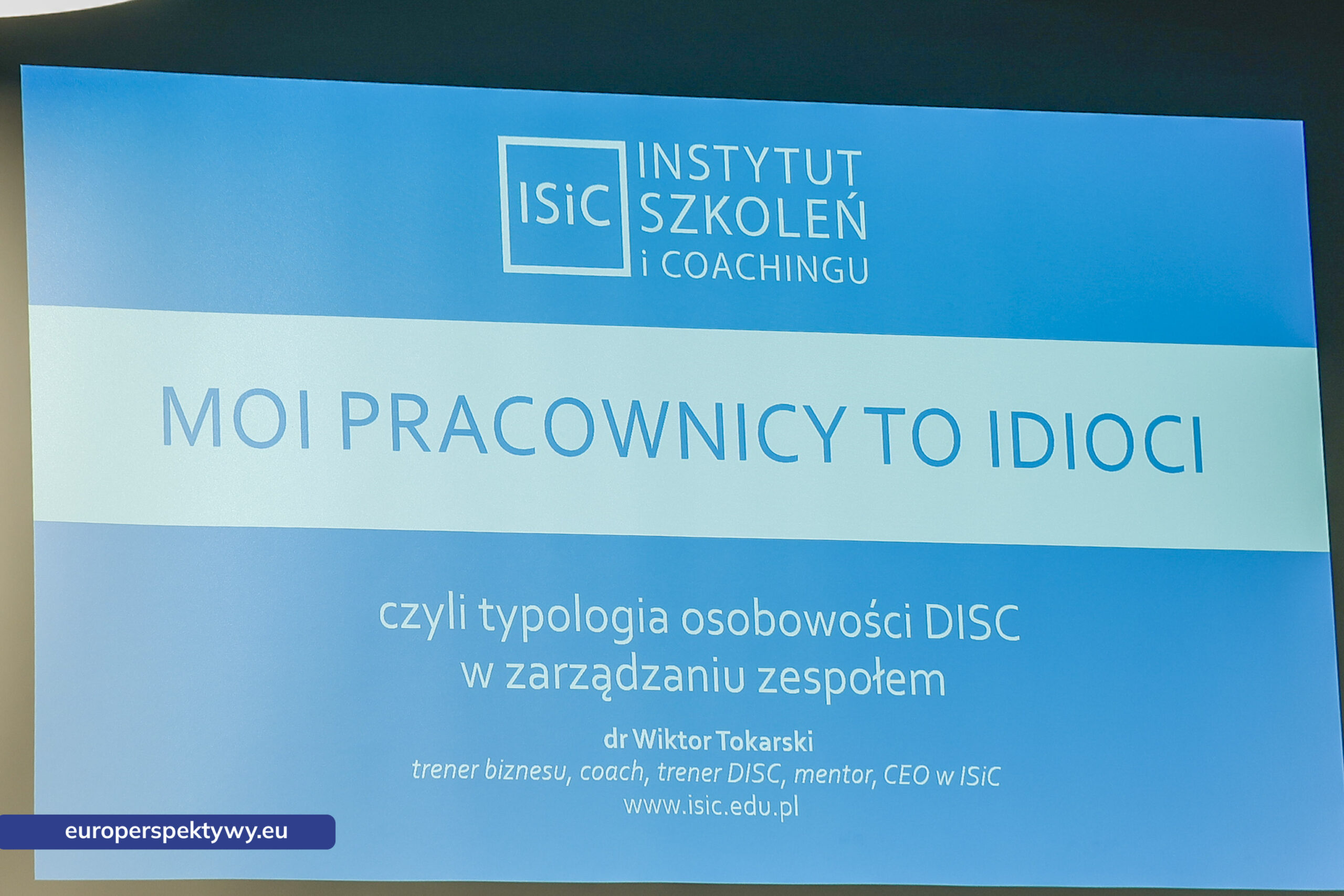 ISiC INSTYTUT SZKOLEŃ i COACHINGU

MOI PRACOWNICY TO IDIOCI

czyli typologia osobowości DISC w zarządzaniu zespołem

dr Wiktor Tokarski
trener biznesu, coach, trener DISC, mentor, CEO w ISiC
www.isic.edu.pl

europerspektywy.eu